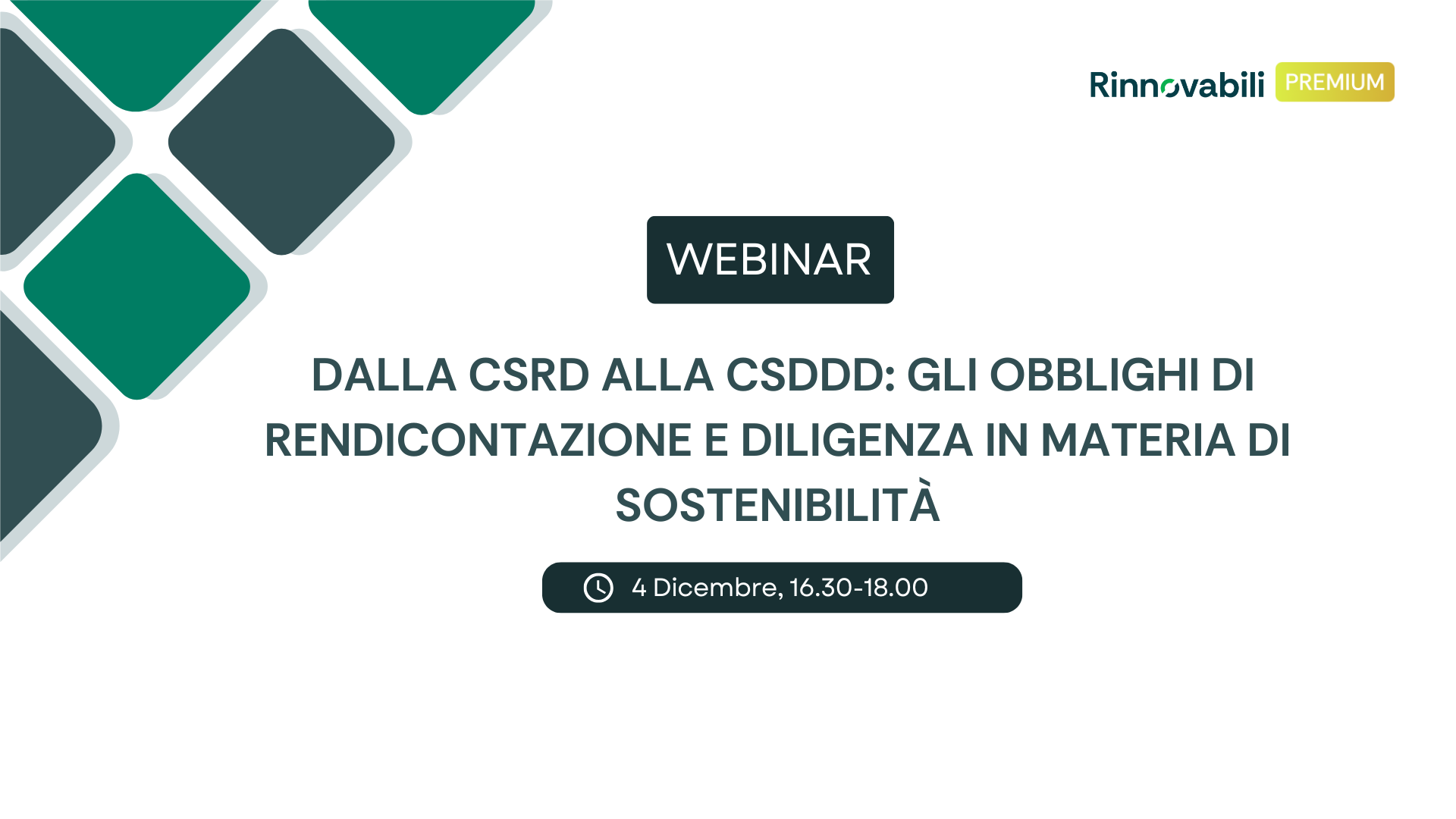 Rinnovabili PREMIUM

WEBINAR

DALLA CSRD ALLA CSDDD: GLI OBBLIGHI DI RENDICONTAZIONE E DILIGENZA IN MATERIA DI SOSTENIBILITÀ

4 Dicembre, 16.30-18.00